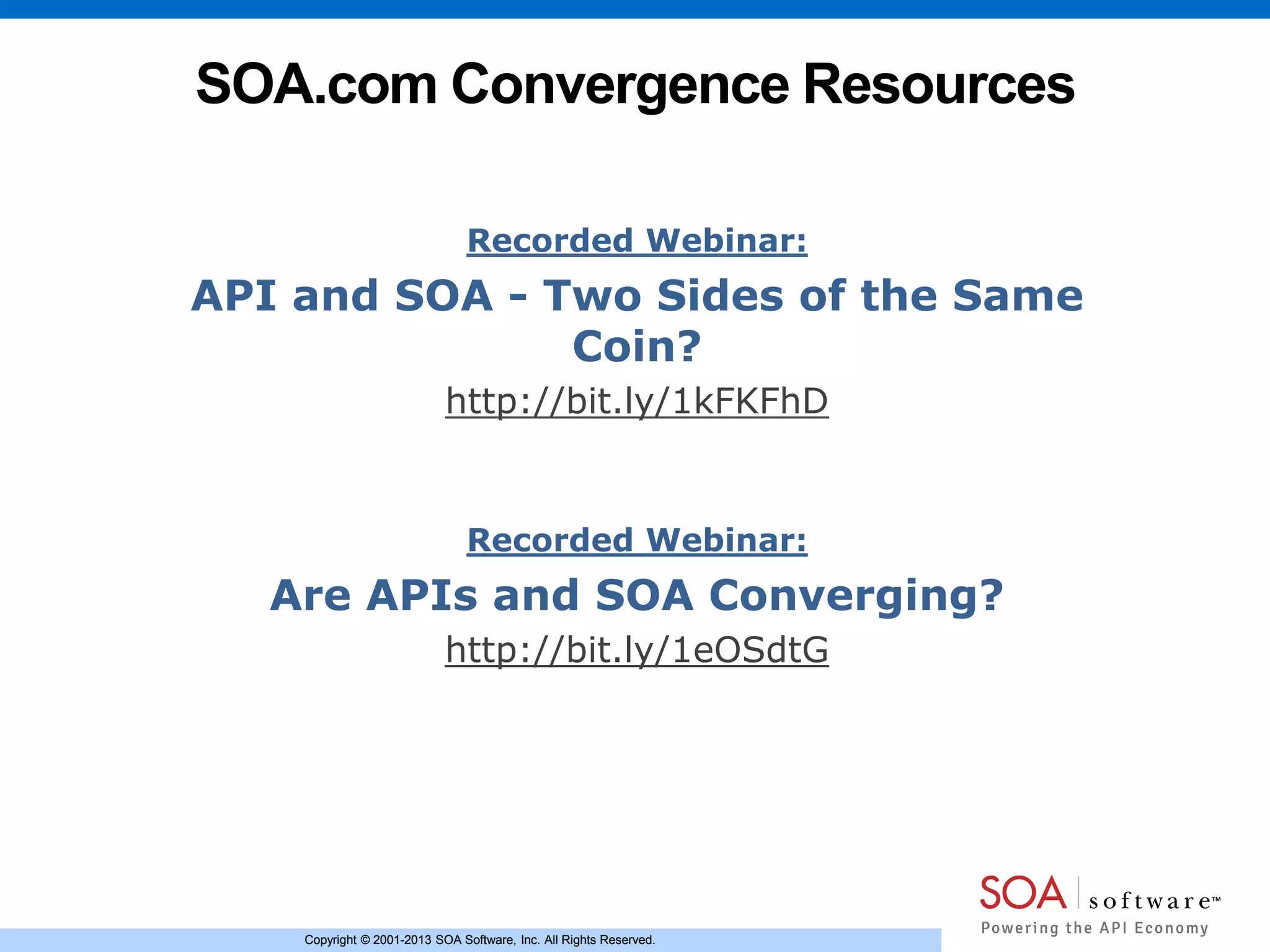 SOA.com Convergence Resources

Recorded Webinar:

API and SOA - Two Sides of the Same Coin?

http://bit.ly/1kFKFhD

Recorded Webinar:

Are APIs and SOA Converging?

http://bit.ly/1eOSdtG

SOA software™
Powering the API Economy

Copyright © 2001-2013 SOA Software, Inc. All Rights Reserved.